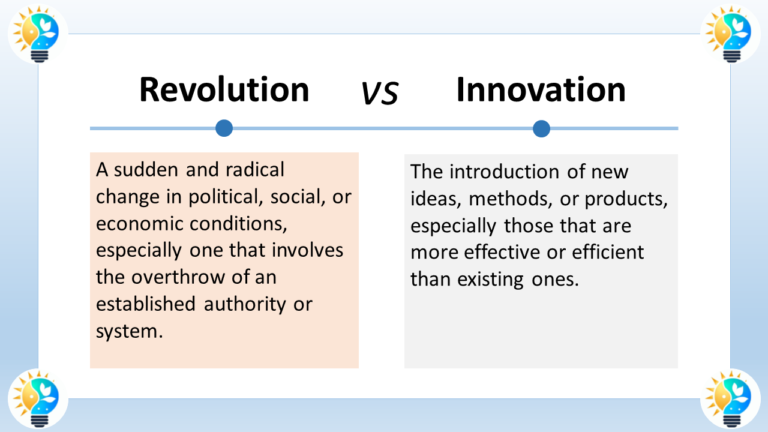 Revolution vs Innovation

A sudden and radical change in political, social, or economic conditions, especially one that involves the overthrow of an established authority or system.

The introduction of new ideas, methods, or products, especially those that are more effective or efficient than existing ones.